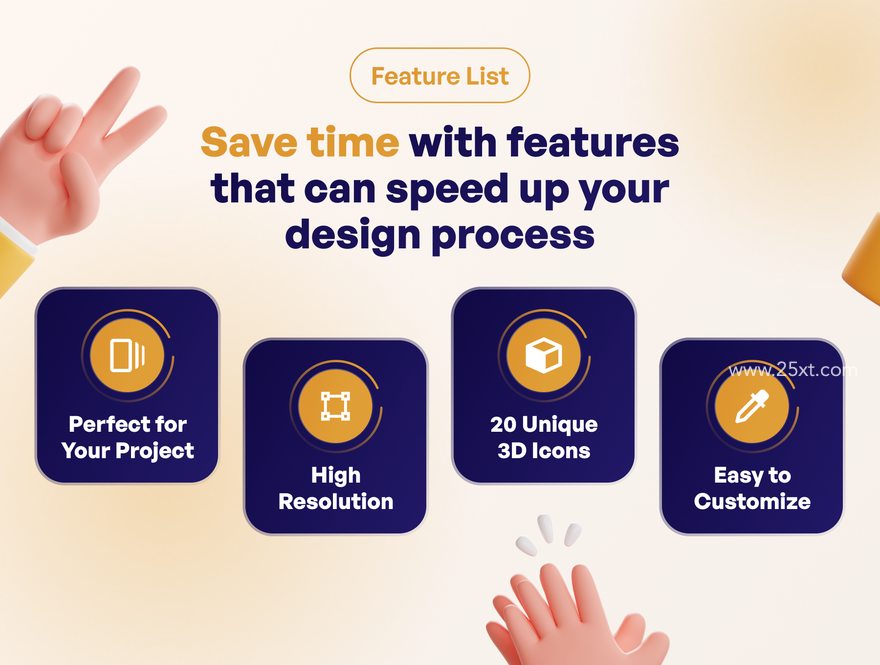 Feature List

Save time with features that can speed up your design process

Perfect for Your Project

High Resolution

20 Unique 3D Icons

www.25xt.com

Easy to Customize